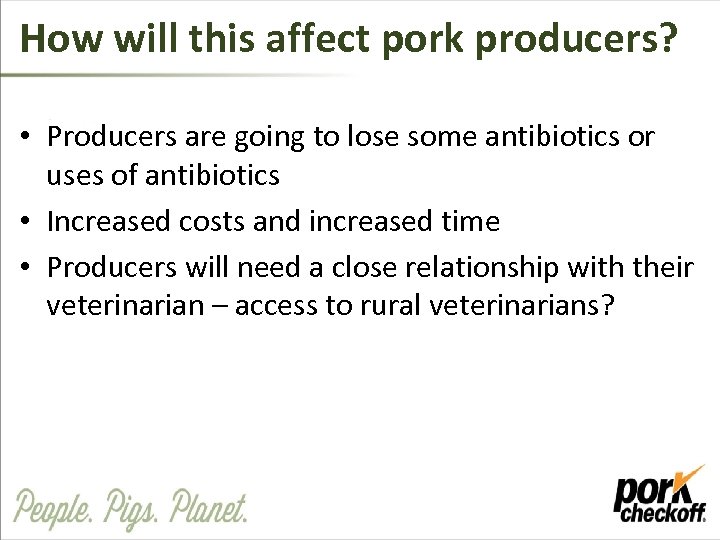 How will this affect pork producers?

• Producers are going to lose some antibiotics or uses of antibiotics
• Increased costs and increased time
• Producers will need a close relationship with their veterinarian – access to rural veterinarians?

People. Pigs. Planet.

pork checkoff.